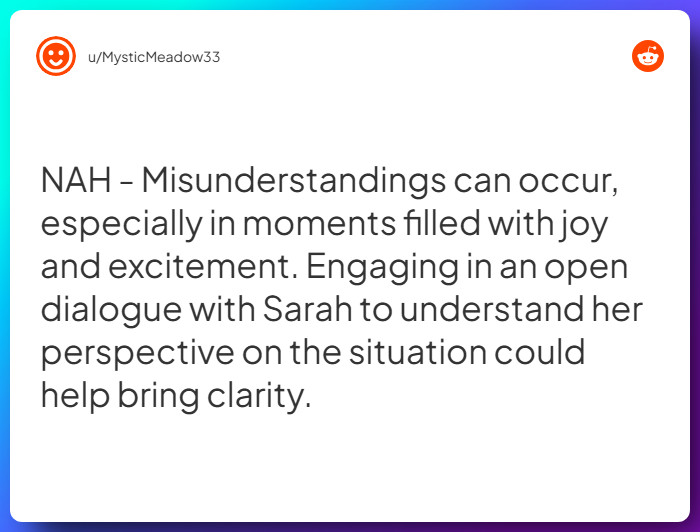 u/MysticMeadow33

NAH - Misunderstandings can occur, especially in moments filled with joy and excitement. Engaging in an open dialogue with Sarah to understand her perspective on the situation could help bring clarity.